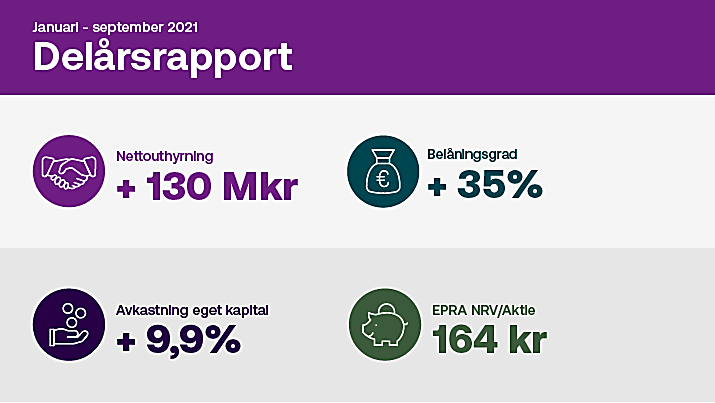 Januari - september 2021
Delårsrapport

Nettouthyrning
+ 130 Mkr

€

Belåningsgrad
+ 35%

Avkastning eget kapital
+ 9,9%

EPRA NRV/Aktie
164 kr